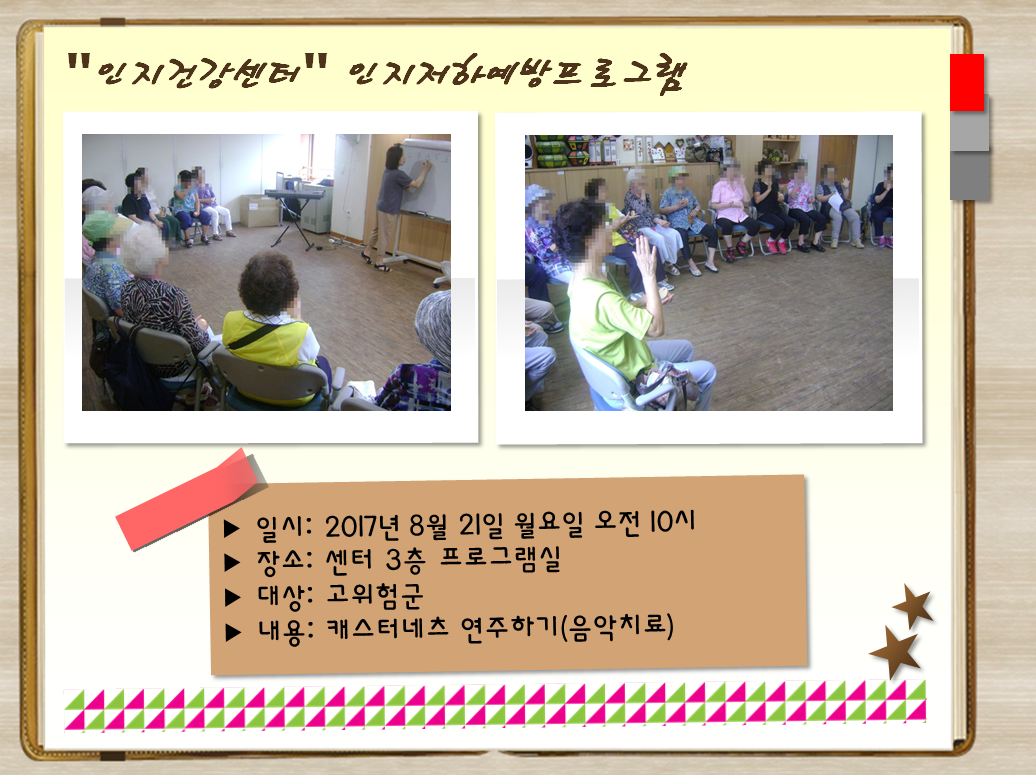 "인지건강센터" 인지저하예방프로그램

▶ 일시: 2017년 8월 21일 월요일 오전 10시
▶ 장소: 센터 3층 프로그램실
▶ 대상: 고위험군
▶ 내용: 캐스터네츠 연주하기(음악치료)